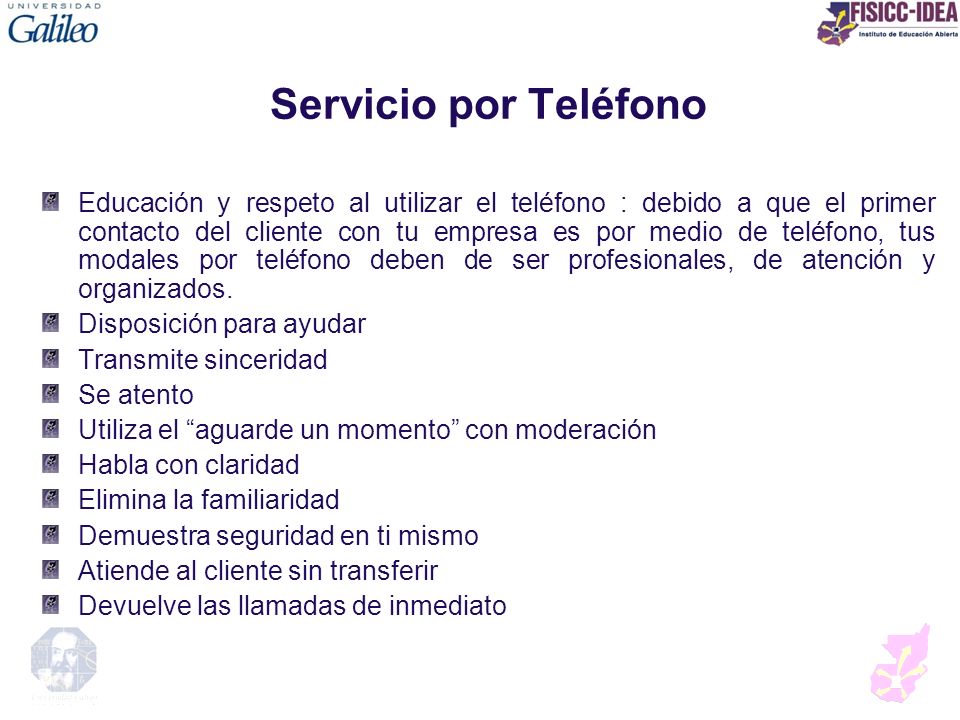 UNIVERSIDAD
Galileo

FISICC-IDEA
Instituto de Educación Abierta

Servicio por Teléfono

Educación y respeto al utilizar el teléfono : debido a que el primer contacto del cliente con tu empresa es por medio de teléfono, tus modales por teléfono deben de ser profesionales, de atención y organizados.
Disposición para ayudar
Transmite sinceridad
Se atento
Utiliza el “aguarde un momento” con moderación
Habla con claridad
Elimina la familiaridad
Demuestra seguridad en ti mismo
Atiende al cliente sin transferir
Devuelve las llamadas de inmediato